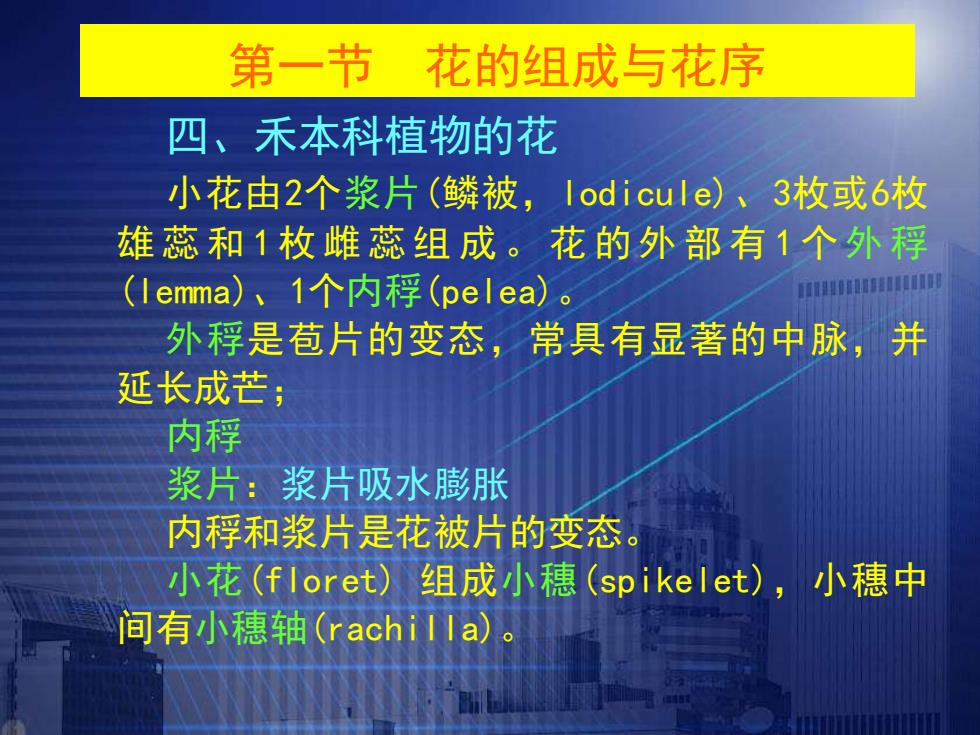 第一节　花的组成与花序

四、禾本科植物的花

小花由2个浆片(鳞被, lodicule)、3枚或6枚雄蕊和1枚雌蕊组成。花的外部有1个外稃(lemma)、1个内稃(pelea)。

外稃是苞片的变态，常具有显著的中脉，并延长成芒；

内稃

浆片：浆片吸水膨胀

内稃和浆片是花被片的变态。

小花(floret) 组成小穗(spikelet)，小穗中间有小穗轴(rachilla)。